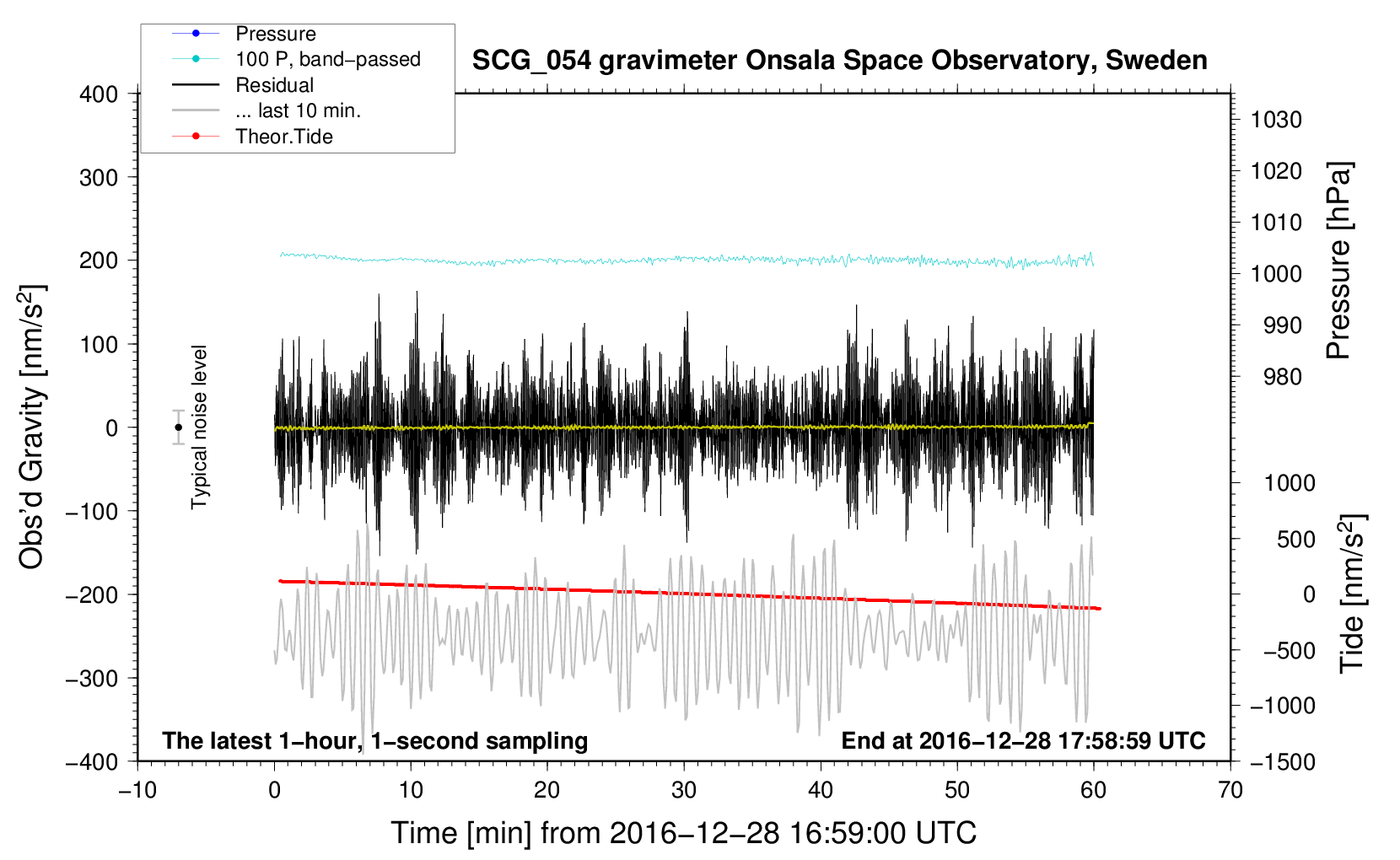 Pressure
100 P, band−passed
Residual
... last 10 min.
Theor.Tide

SCG_054 gravimeter Onsala Space Observatory, Sweden

400
300
200
100
0
−100
−200
−300
−400

Obs'd Gravity [nm/s$^2$]

Typical noise level

1030
1020
1010
1000
990
980

Pressure [hPa]

1000
500
0
−500
−1000
−1500

Tide [nm/s$^2$]

The latest 1−hour, 1−second sampling

End at 2016−12−28 17:58:59 UTC

−10
0
10
20
30
40
50
60
70

Time [min] from 2016−12−28 16:59:00 UTC